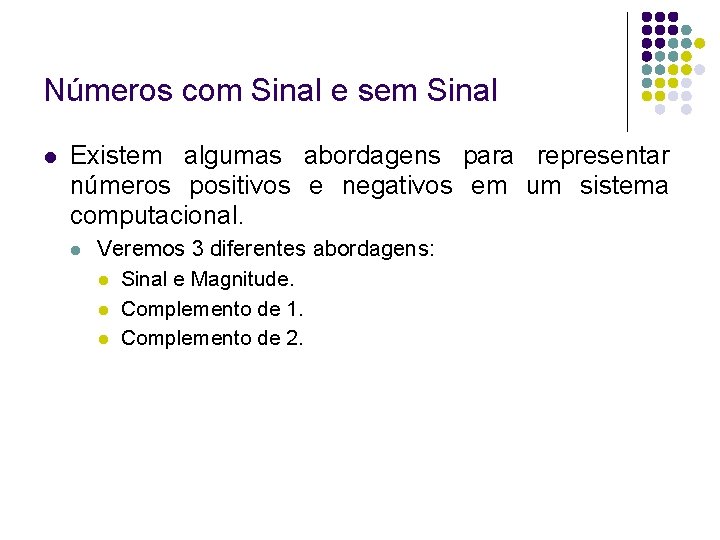 Números com Sinal e sem Sinal

Existem algumas abordagens para representar números positivos e negativos em um sistema computacional.

Veremos 3 diferentes abordagens:

Sinal e Magnitude.

Complemento de 1.

Complemento de 2.